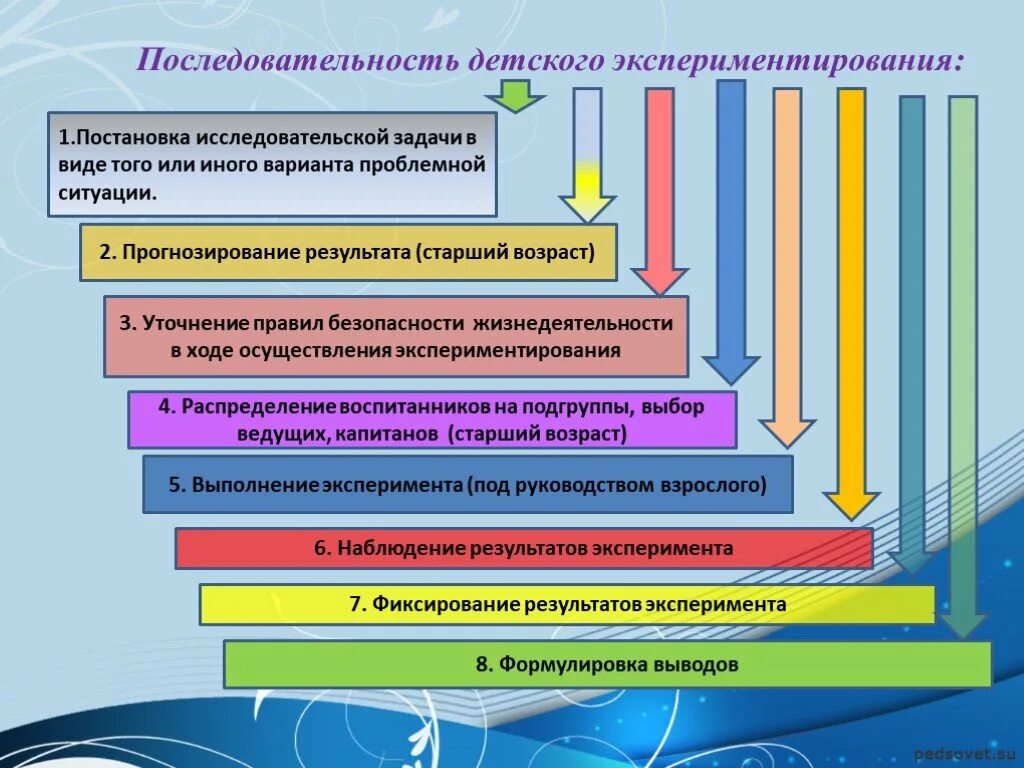 Последовательность детского экспериментирования:

1.Постановка исследовательской задачи в виде того или иного варианта проблемной ситуации.

2. Прогнозирование результата (старший возраст)

3. Уточнение правил безопасности жизнедеятельности в ходе осуществления экспериментирования

4. Распределение воспитанников на подгруппы, выбор ведущих, капитанов (старший возраст)

5. Выполнение эксперимента (под руководством взрослого)

6. Наблюдение результатов эксперимента

7. Фиксирование результатов эксперимента

8. Формулировка выводов

pedsovet.su